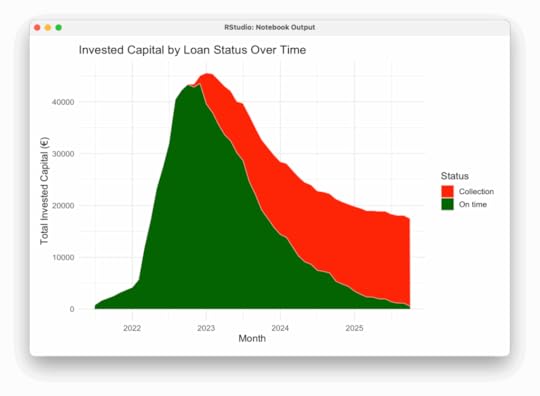 RStudio: Notebook Output

Invested Capital by Loan Status Over Time

Total Invested Capital (€)

40000
30000
20000
10000
0

2022
2023
2024
2025

Month

Status
Collection
On time